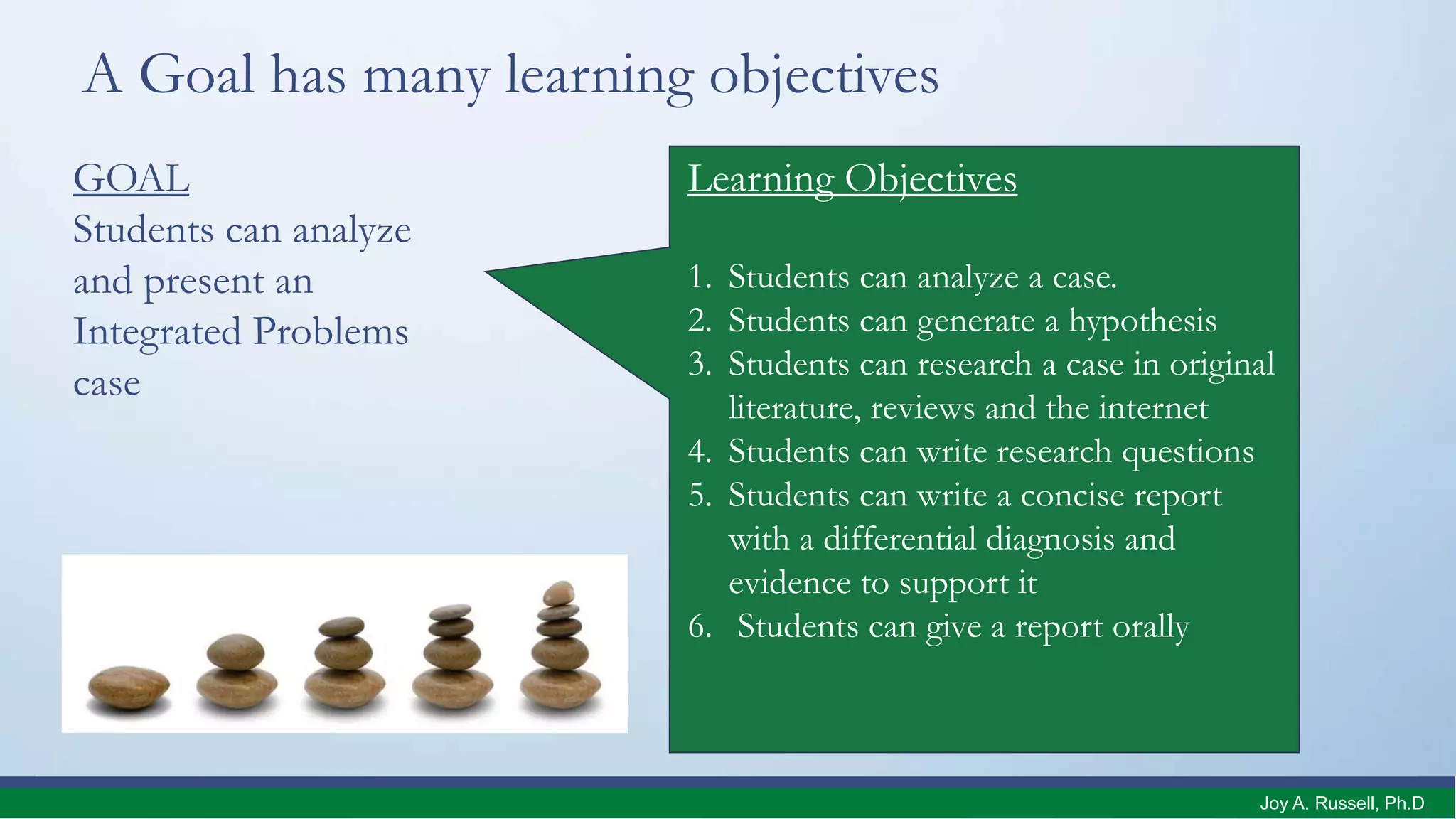 A Goal has many learning objectives

GOAL
Students can analyze and present an Integrated Problems case

Learning Objectives

1. Students can analyze a case.
2. Students can generate a hypothesis
3. Students can research a case in original literature, reviews and the internet
4. Students can write research questions
5. Students can write a concise report with a differential diagnosis and evidence to support it
6. Students can give a report orally

Joy A. Russell, Ph.D